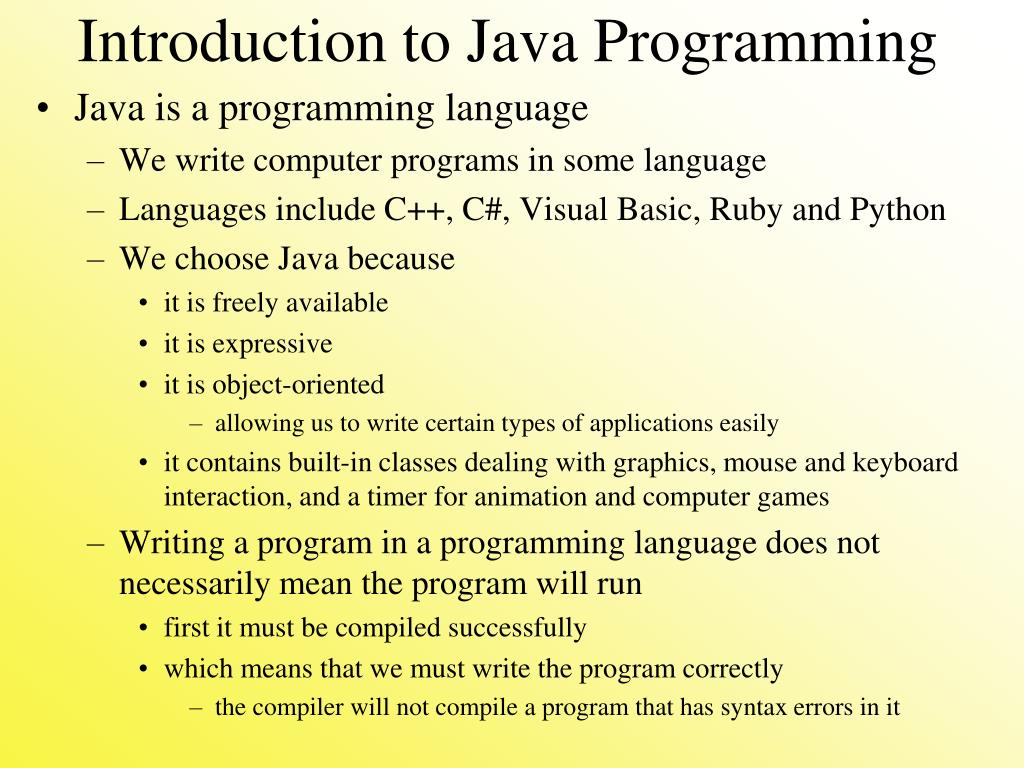 Introduction to Java Programming

• Java is a programming language
– We write computer programs in some language
– Languages include C++, C#, Visual Basic, Ruby and Python
– We choose Java because
• it is freely available
• it is expressive
• it is object-oriented
– allowing us to write certain types of applications easily
• it contains built-in classes dealing with graphics, mouse and keyboard interaction, and a timer for animation and computer games
– Writing a program in a programming language does not necessarily mean the program will run
• first it must be compiled successfully
• which means that we must write the program correctly
– the compiler will not compile a program that has syntax errors in it